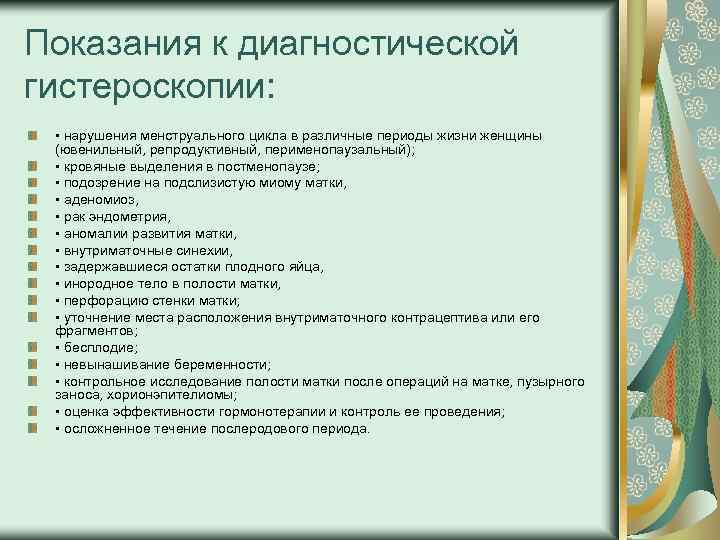 Показания к диагностической гистероскопии:

• нарушения менструального цикла в различные периоды жизни женщины (ювенильный, репродуктивный, перименопаузальный);
• кровяные выделения в постменопаузе;
• подозрение на подслизистую миому матки,
• аденомиоз,
• рак эндометрия,
• аномалии развития матки,
• внутриматочные синехии,
• задержавшиеся остатки плодного яйца,
• инородное тело в полости матки,
• перфорацию стенки матки;
• уточнение места расположения внутриматочного контрацептива или его фрагментов;
• бесплодие;
• невынашивание беременности;
• контрольное исследование полости матки после операций на матке, пузырного заноса, хорионэпителиомы;
• оценка эффективности гормонотерапии и контроль ее проведения;
• осложненное течение послеродового периода.